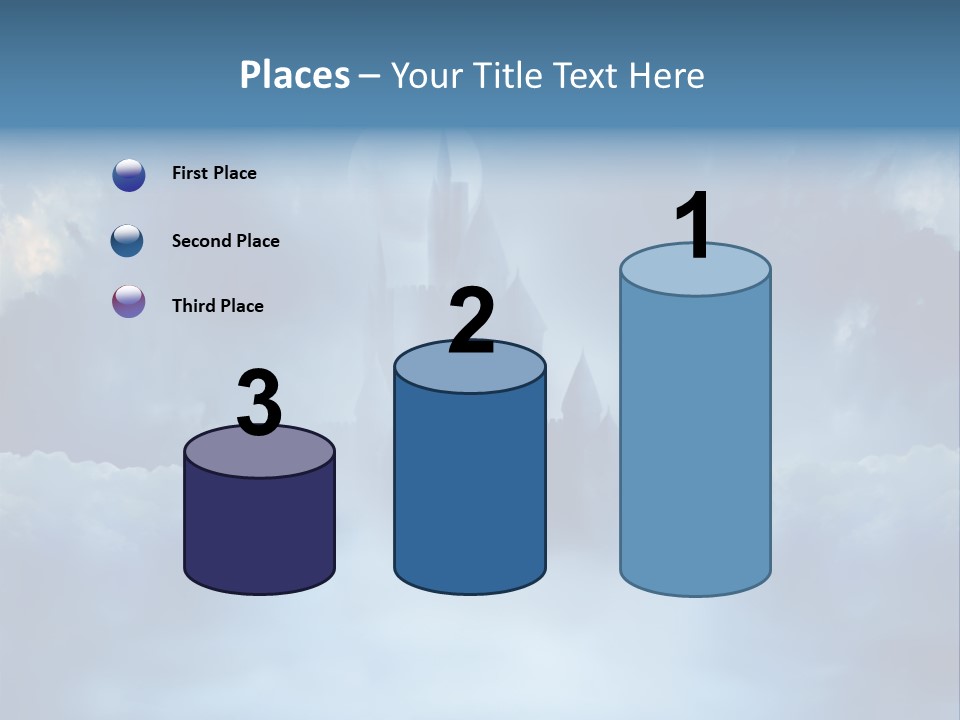 Places – Your Title Text Here

First Place

Second Place

Third Place

3

2

1